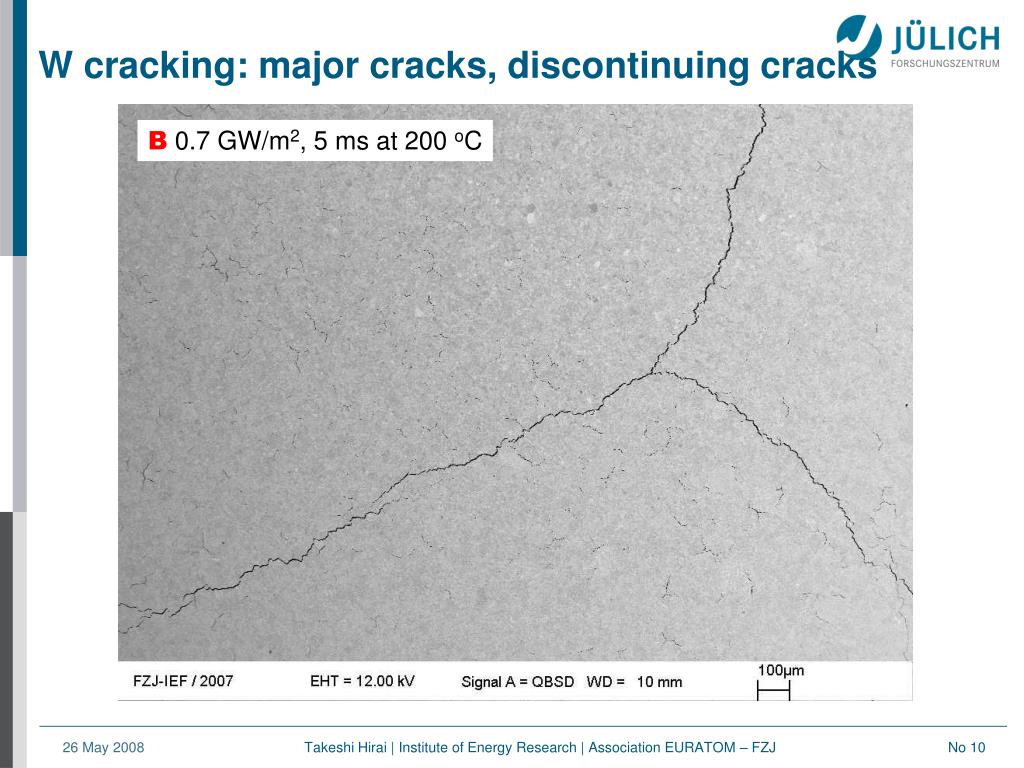 W cracking: major cracks, discontinuing cracks

JÜLICH
FORSCHUNGSZENTRUM

B 0.7 GW/m$^2$, 5 ms at 200 $^o$C

FZJ-IEF / 2007 EHT = 12.00 kV Signal A = QBSD WD = 10 mm 100µm

26 May 2008 Takeshi Hirai | Institute of Energy Research | Association EURATOM – FZJ No 10